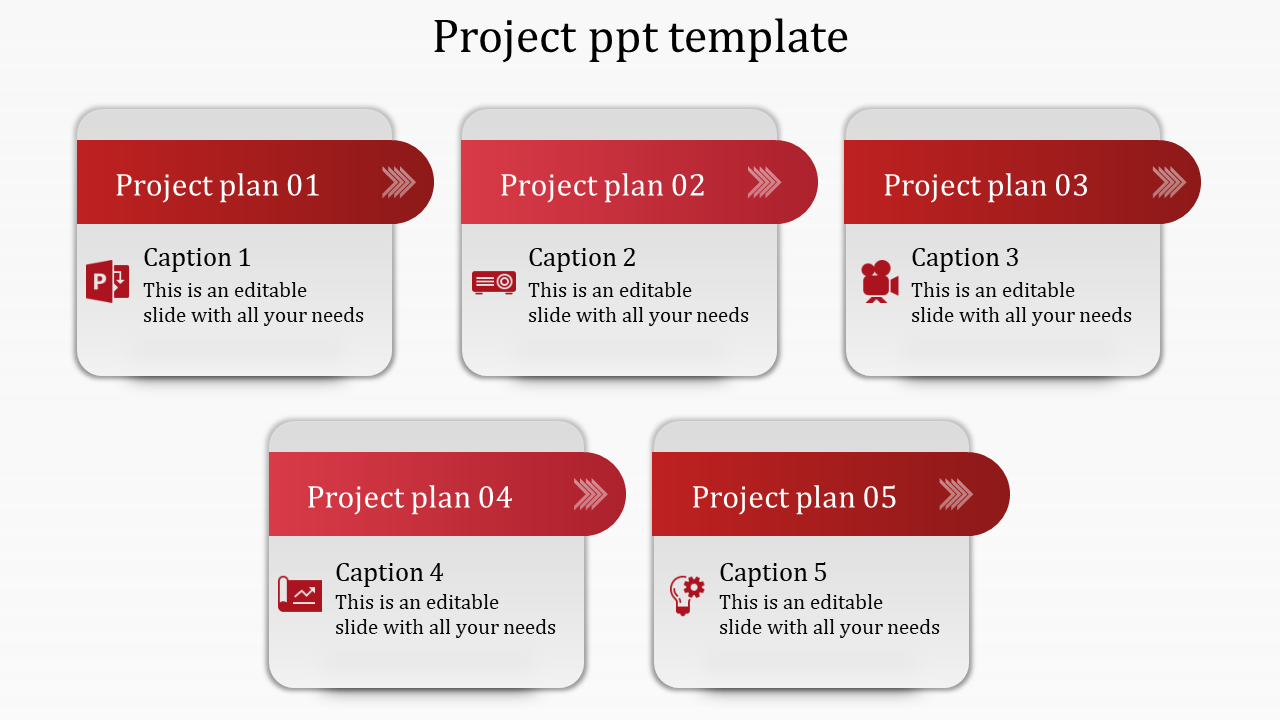 Project ppt template

Project plan 01

Caption 1
This is an editable slide with all your needs

Project plan 02

Caption 2
This is an editable slide with all your needs

Project plan 03

Caption 3
This is an editable slide with all your needs

Project plan 04

Caption 4
This is an editable slide with all your needs

Project plan 05

Caption 5
This is an editable slide with all your needs